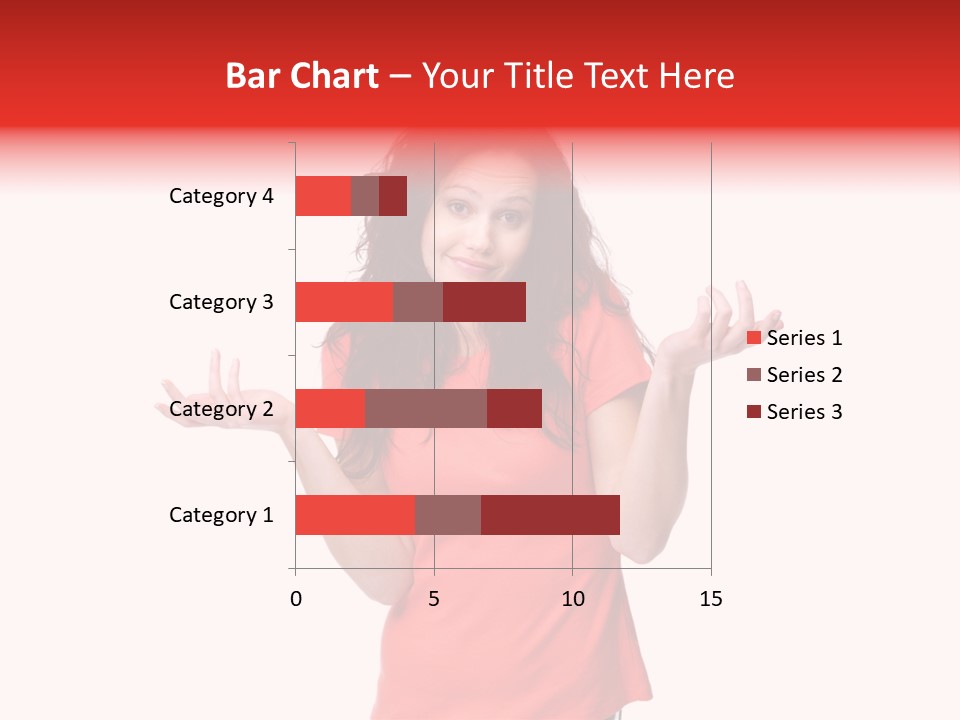 Bar Chart – Your Title Text Here

Category 4
Category 3
Category 2
Category 1

0
5
10
15

Series 1
Series 2
Series 3